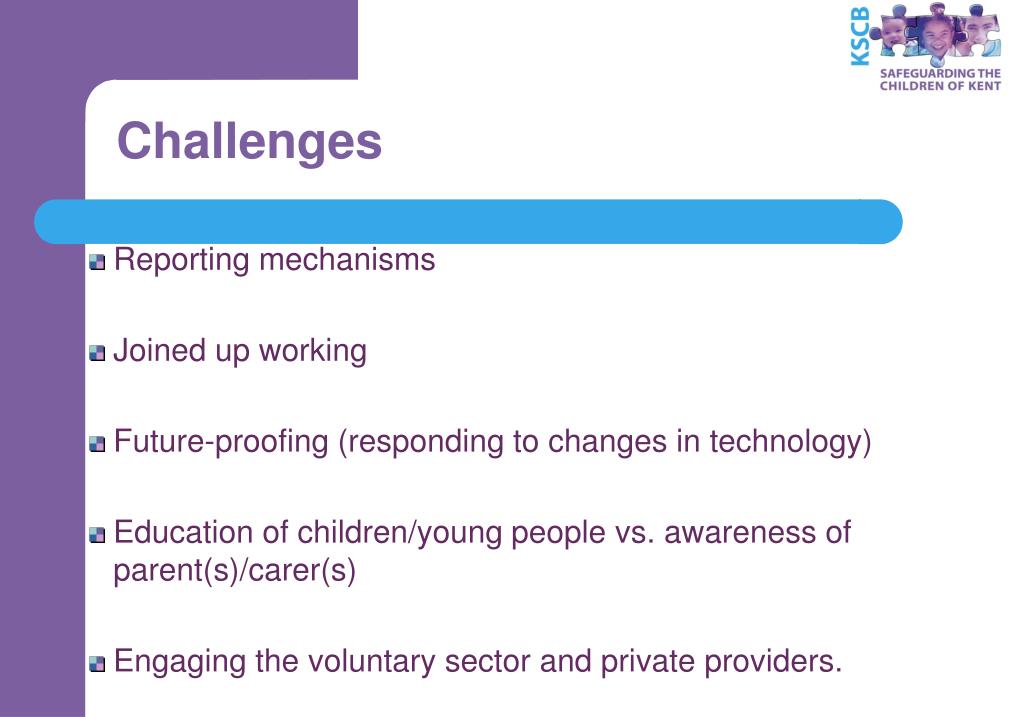 KSCB
SAFEGUARDING THE CHILDREN OF KENT

Challenges

Reporting mechanisms

Joined up working

Future-proofing (responding to changes in technology)

Education of children/young people vs. awareness of parent(s)/carer(s)

Engaging the voluntary sector and private providers.